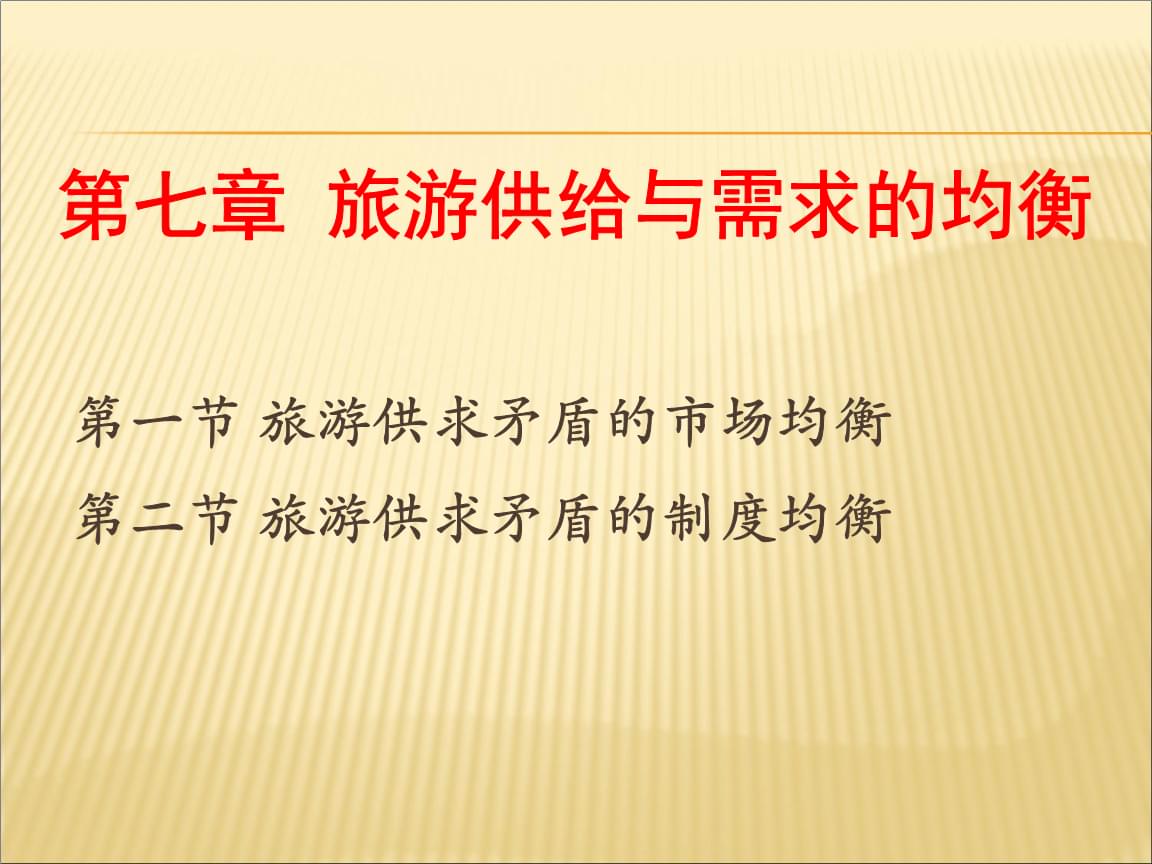 第七章 旅游供给与需求的均衡

第一节 旅游供求矛盾的市场均衡

第二节 旅游供求矛盾的制度均衡